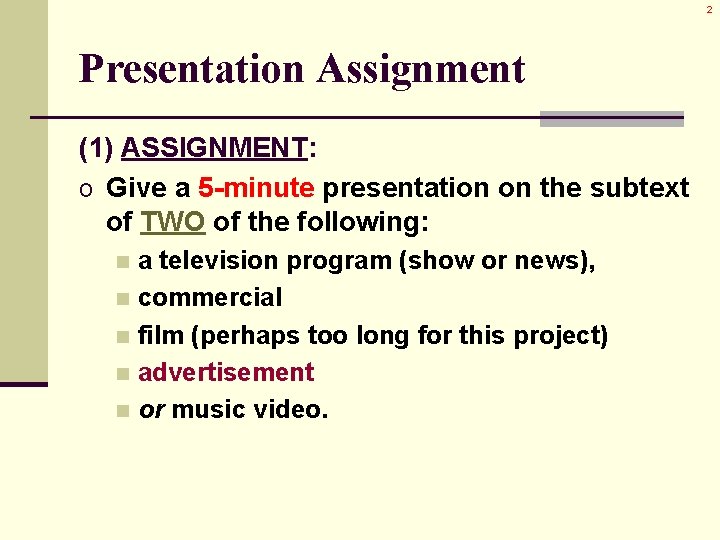 2

Presentation Assignment

(1) ASSIGNMENT:

o Give a 5-minute presentation on the subtext of TWO of the following:

- a television program (show or news),
- commercial
- film (perhaps too long for this project)
- advertisement
- or music video.